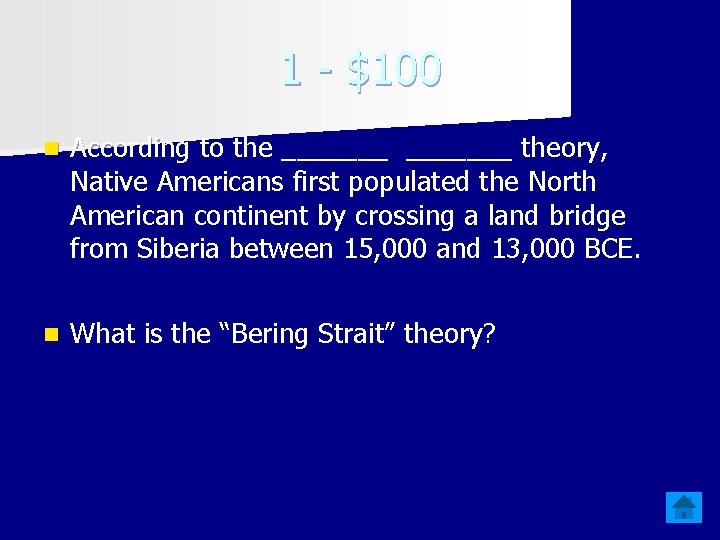 1 - \$100

According to the _______ _______ theory, Native Americans first populated the North American continent by crossing a land bridge from Siberia between 15,000 and 13,000 BCE.

What is the “Bering Strait” theory?